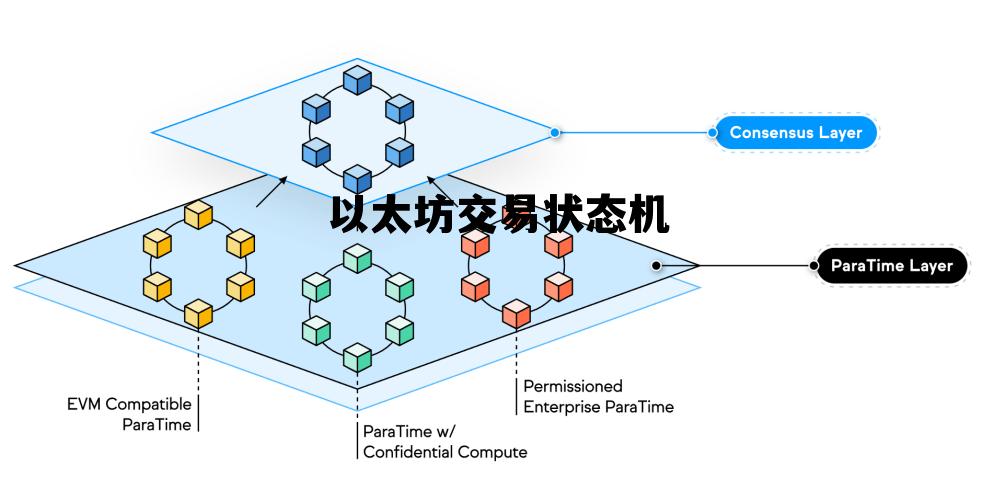 Consensus Layer

以太坊交易状态机

ParaTime Layer

EVM Compatible ParaTime

ParaTime w/ Confidential Compute

Permissioned Enterprise ParaTime